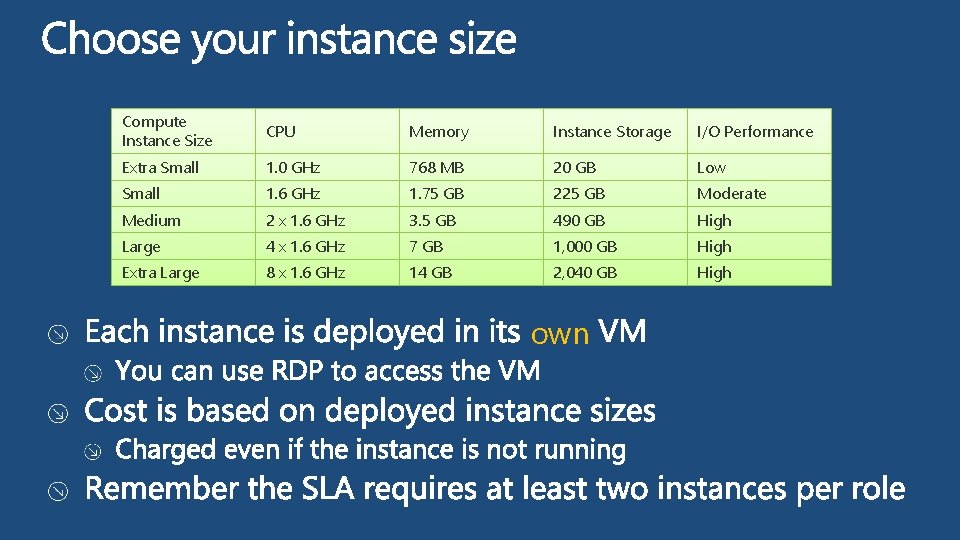 Choose your instance size

| Compute Instance Size | CPU | Memory | Instance Storage | I/O Performance |
|---|---|---|---|---|
| Extra Small | 1.0 GHz | 768 MB | 20 GB | Low |
| Small | 1.6 GHz | 1.75 GB | 225 GB | Moderate |
| Medium | 2 x 1.6 GHz | 3.5 GB | 490 GB | High |
| Large | 4 x 1.6 GHz | 7 GB | 1,000 GB | High |
| Extra Large | 8 x 1.6 GHz | 14 GB | 2,040 GB | High |

Each instance is deployed in its own VM

You can use RDP to access the VM

Cost is based on deployed instance sizes

Charged even if the instance is not running

Remember the SLA requires at least two instances per role